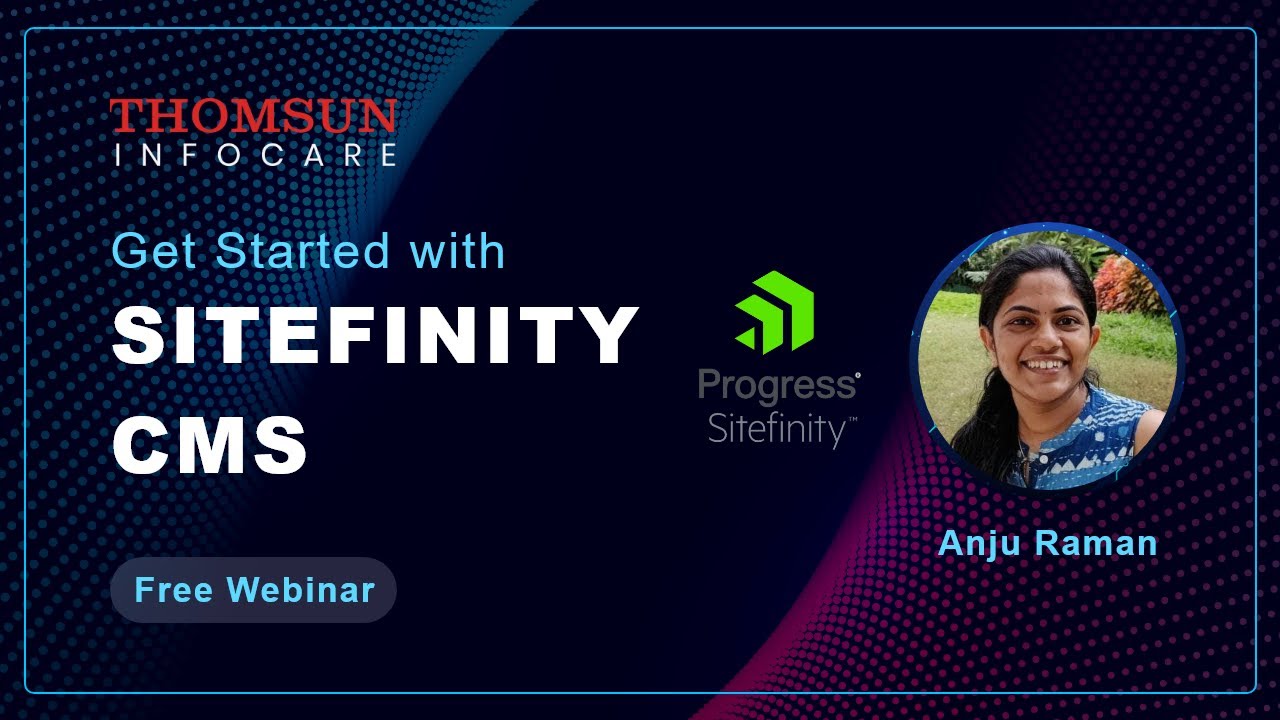 THOMSUN
INFOCARE

Get Started with
SITEFINITY
CMS

Free Webinar

Progress®
Sitefinity™

Anju Raman